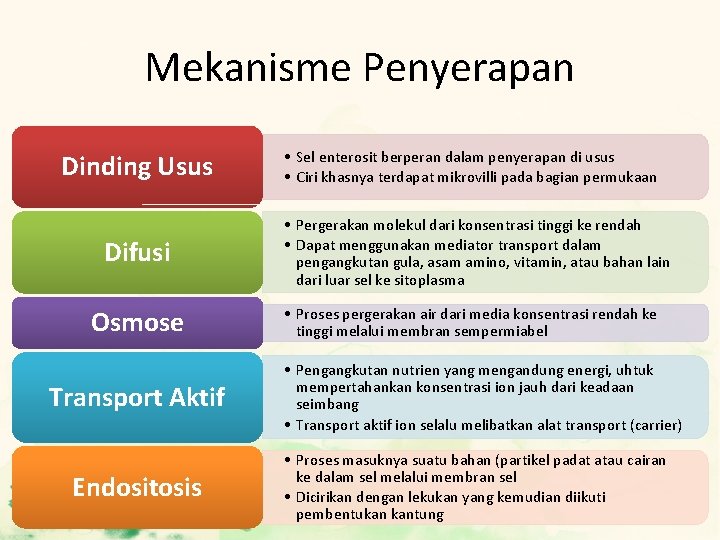 Mekanisme Penyerapan

Dinding Usus

• Sel enterosit berperan dalam penyerapan di usus
• Ciri khasnya terdapat mikrovilli pada bagian permukaan

Difusi

• Pergerakan molekul dari konsentrasi tinggi ke rendah
• Dapat menggunakan mediator transport dalam pengangkutan gula, asam amino, vitamin, atau bahan lain dari luar sel ke sitoplasma

Osmose

• Proses pergerakan air dari media konsentrasi rendah ke tinggi melalui membran sempermiabel

Transport Aktif

• Pengangkutan nutrien yang mengandung energi, uhtuk mempertahankan konsentrasi ion jauh dari keadaan seimbang
• Transport aktif ion selalu melibatkan alat transport (carrier)

Endositosis

• Proses masuknya suatu bahan (partikel padat atau cairan ke dalam sel melalui membran sel
• Dicirikan dengan lekukan yang kemudian diikuti pembentukan kantung